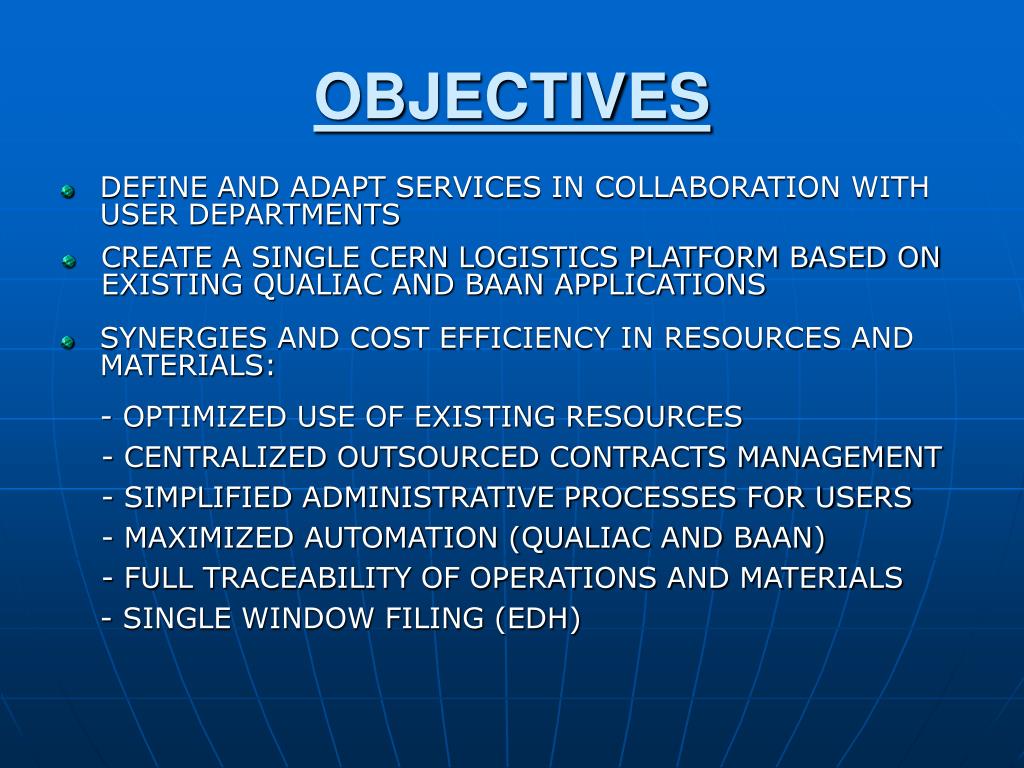 OBJECTIVES

DEFINE AND ADAPT SERVICES IN COLLABORATION WITH USER DEPARTMENTS

CREATE A SINGLE CERN LOGISTICS PLATFORM BASED ON EXISTING QUALIAC AND BAAN APPLICATIONS

SYNERGIES AND COST EFFICIENCY IN RESOURCES AND MATERIALS:

- OPTIMIZED USE OF EXISTING RESOURCES
- CENTRALIZED OUTSOURCED CONTRACTS MANAGEMENT
- SIMPLIFIED ADMINISTRATIVE PROCESSES FOR USERS
- MAXIMIZED AUTOMATION (QUALIAC AND BAAN)
- FULL TRACEABILITY OF OPERATIONS AND MATERIALS
- SINGLE WINDOW FILING (EDH)